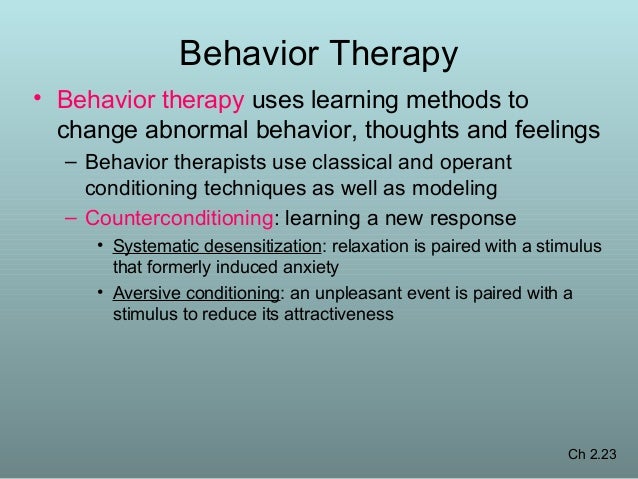 Behavior Therapy

• Behavior therapy uses learning methods to change abnormal behavior, thoughts and feelings

– Behavior therapists use classical and operant conditioning techniques as well as modeling

– Counterconditioning: learning a new response

• Systematic desensitization: relaxation is paired with a stimulus that formerly induced anxiety

• Aversive conditioning: an unpleasant event is paired with a stimulus to reduce its attractiveness

Ch 2.23